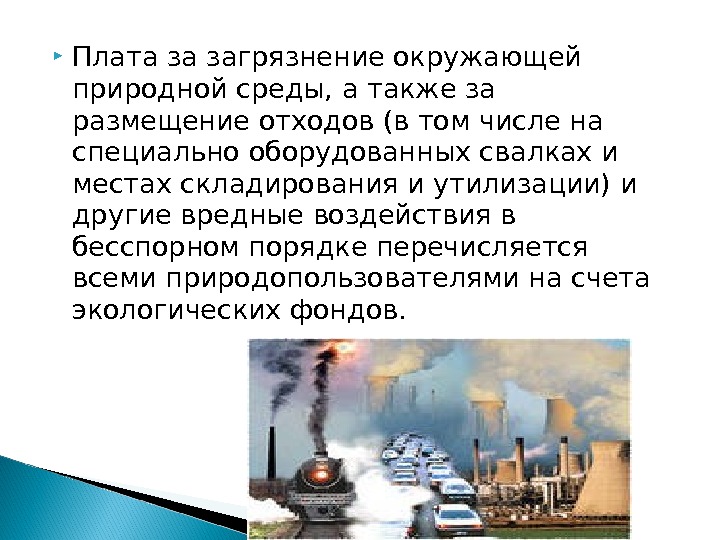 Плата за загрязнение окружающей природной среды, а также за размещение отходов (в том числе на специально оборудованных свалках и местах складирования и утилизации) и другие вредные воздействия в бесспорном порядке перечисляется всеми природопользователями на счета экологических фондов.